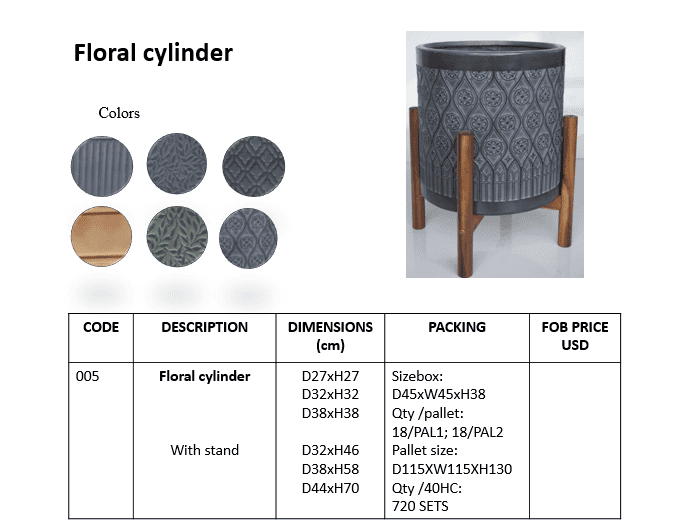 Floral cylinder

Colors

| CODE | DESCRIPTION | DIMENSIONS (cm) | PACKING | FOB PRICE USD |
|---|---|---|---|---|
| 005 | Floral cylinder With stand | D27xH27 D32xH32 D38xH38 D32xH46 D38xH58 D44xH70 | Sizebox: D45xW45xH38 Qty /pallet: 18/PAL1; 18/PAL2 Pallet size: D115XW115XH130 Qty /40HC: 720 SETS | |